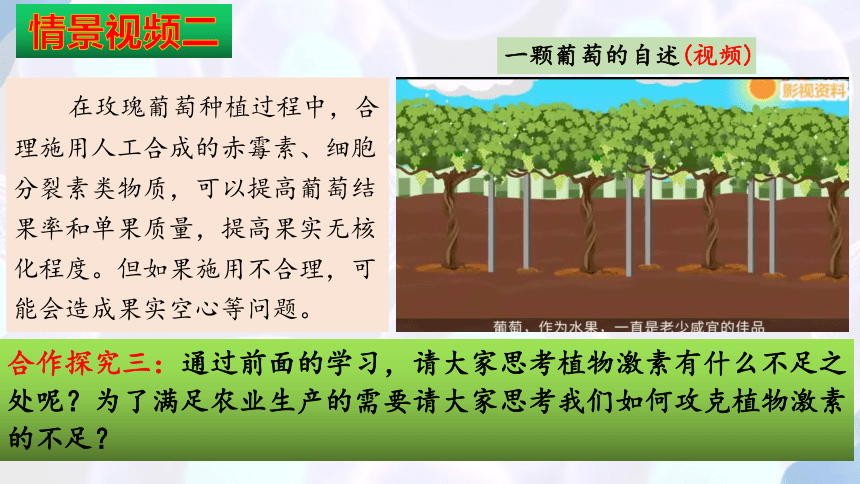 情景视频二

一颗葡萄的自述(视频)

在玫瑰葡萄种植过程中，合理施用人工合成的赤霉素、细胞分裂素类物质，可以提高葡萄结果率和单果质量，提高果实无核化程度。但如果施用不合理，可能会造成果实空心等问题。

影视资料

葡萄，作为水果，一直是老少咸宜的佳品

合作探究三：通过前面的学习，请大家思考植物激素有什么不足之处呢？为了满足农业生产的需要请大家思考我们如何攻克植物激素的不足？